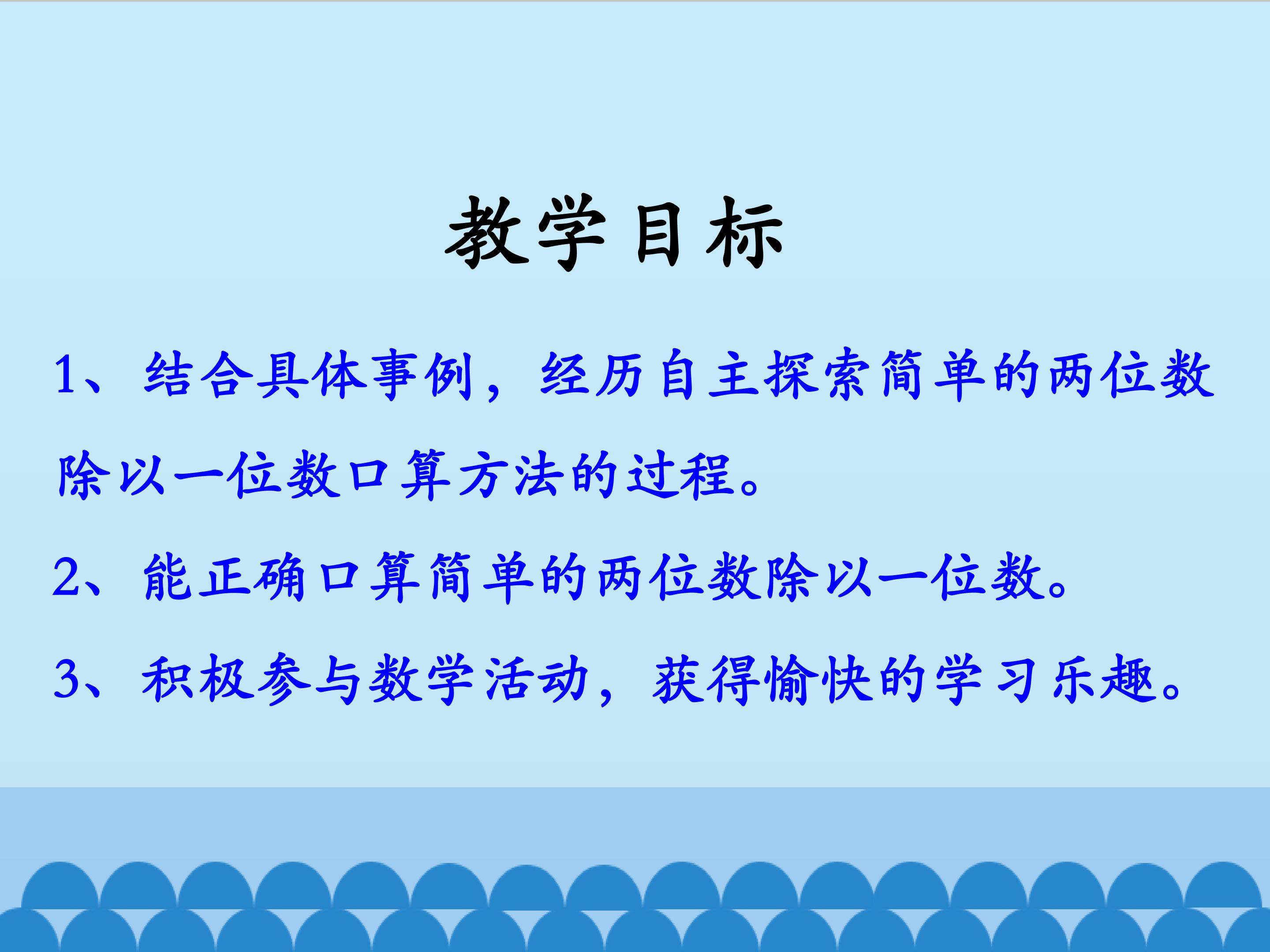 教学目标

1、结合具体事例，经历自主探索简单的两位数除以一位数口算方法的过程。

2、能正确口算简单的两位数除以一位数。

3、积极参与数学活动，获得愉快的学习乐趣。